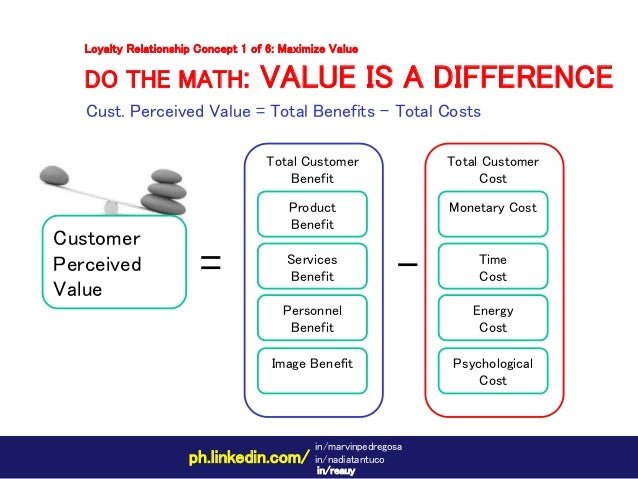 Loyalty Relationship Concept 1 of 6: Maximize Value

DO THE MATH: VALUE IS A DIFFERENCE

Cust. Perceived Value = Total Benefits – Total Costs

Customer Perceived Value

=

Total Customer Benefit

Product Benefit

Services Benefit

Personnel Benefit

Image Benefit

–

Total Customer Cost

Monetary Cost

Time Cost

Energy Cost

Psychological Cost

ph.linkedin.com/ in/marvinpedregosa in/nadiatantuco in/reauy